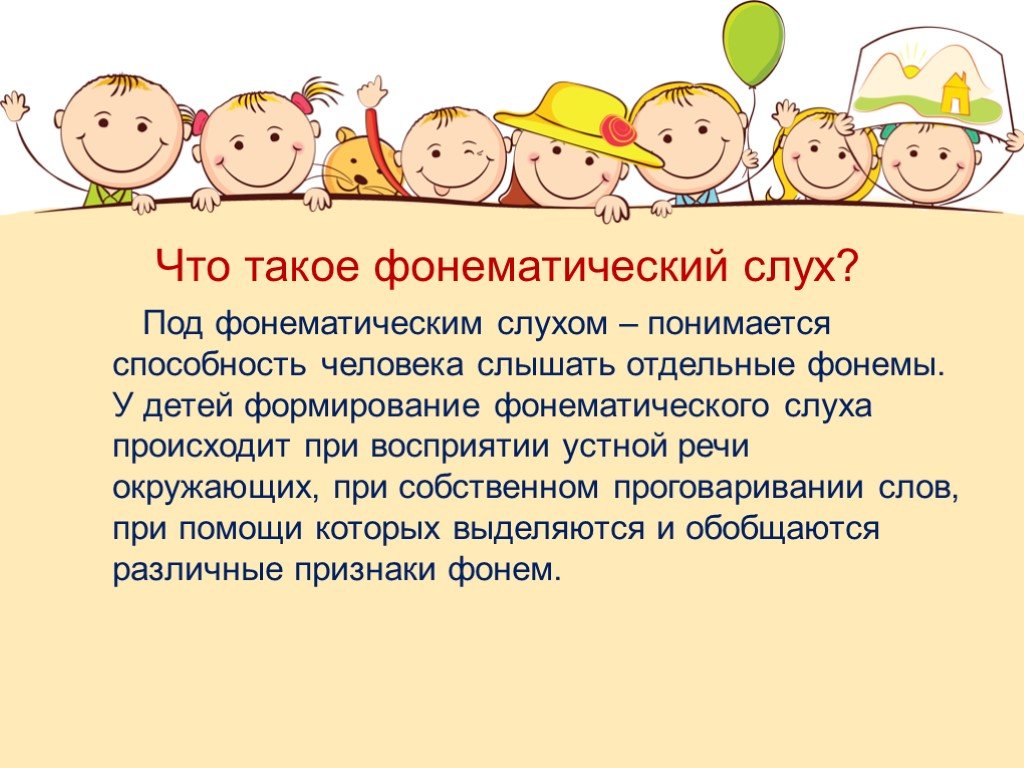 Что такое фонематический слух?

Под фонематическим слухом – понимается способность человека слышать отдельные фонемы. У детей формирование фонематического слуха происходит при восприятии устной речи окружающих, при собственном проговаривании слов, при помощи которых выделяются и обобщаются различные признаки фонем.